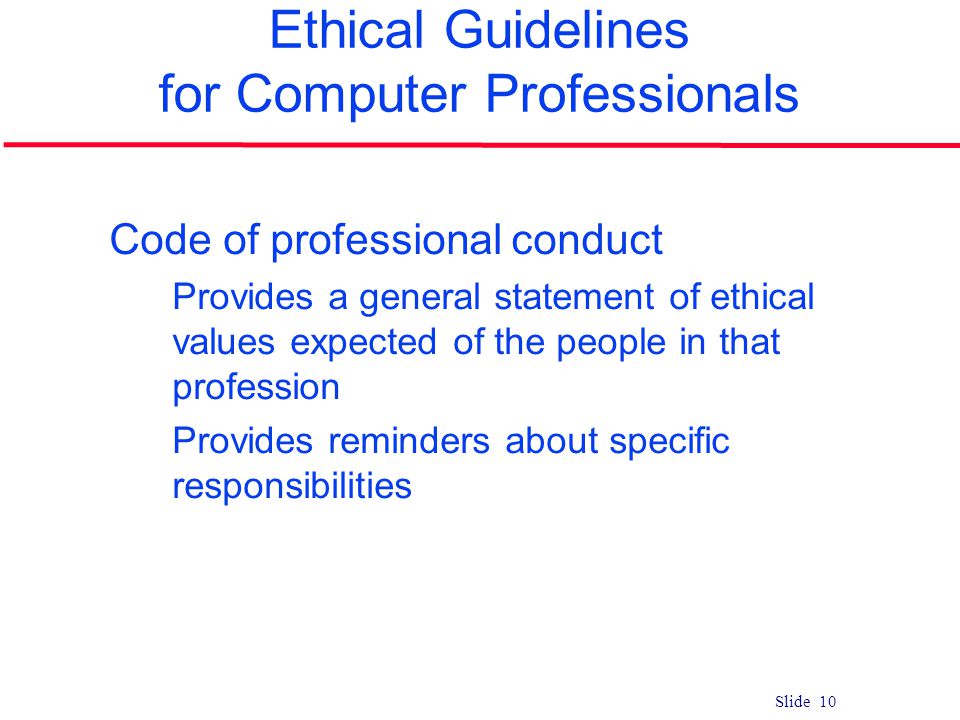 Ethical Guidelines
for Computer Professionals

Code of professional conduct

Provides a general statement of ethical values expected of the people in that profession

Provides reminders about specific responsibilities

Slide 10